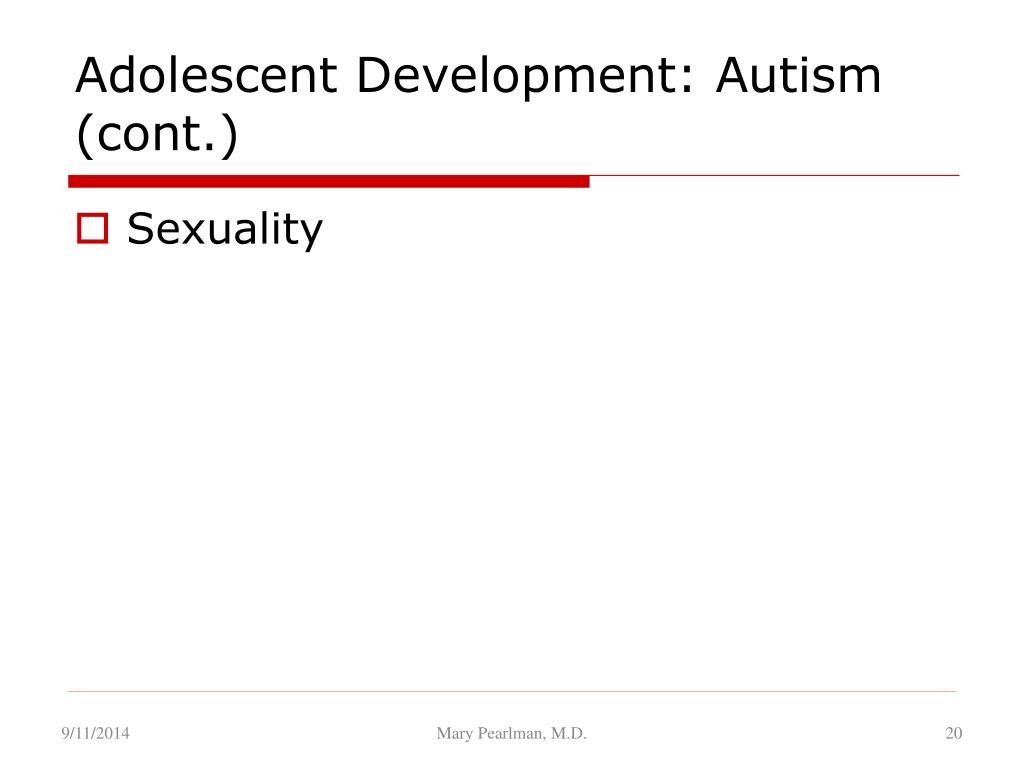 Adolescent Development: Autism (cont.)

Sexuality

9/11/2014

Mary Pearlman, M.D.

20